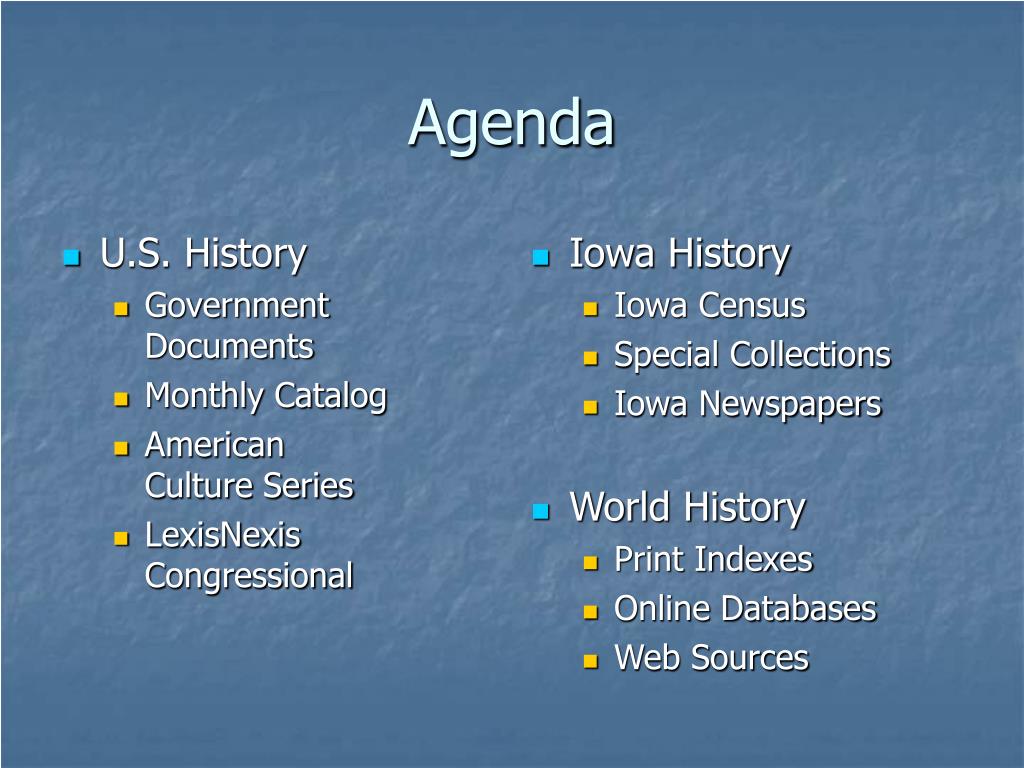 Agenda

- U.S. History
  - Government Documents
  - Monthly Catalog
  - American Culture Series
  - LexisNexis Congressional

- Iowa History
  - Iowa Census
  - Special Collections
  - Iowa Newspapers

- World History
  - Print Indexes
  - Online Databases
  - Web Sources